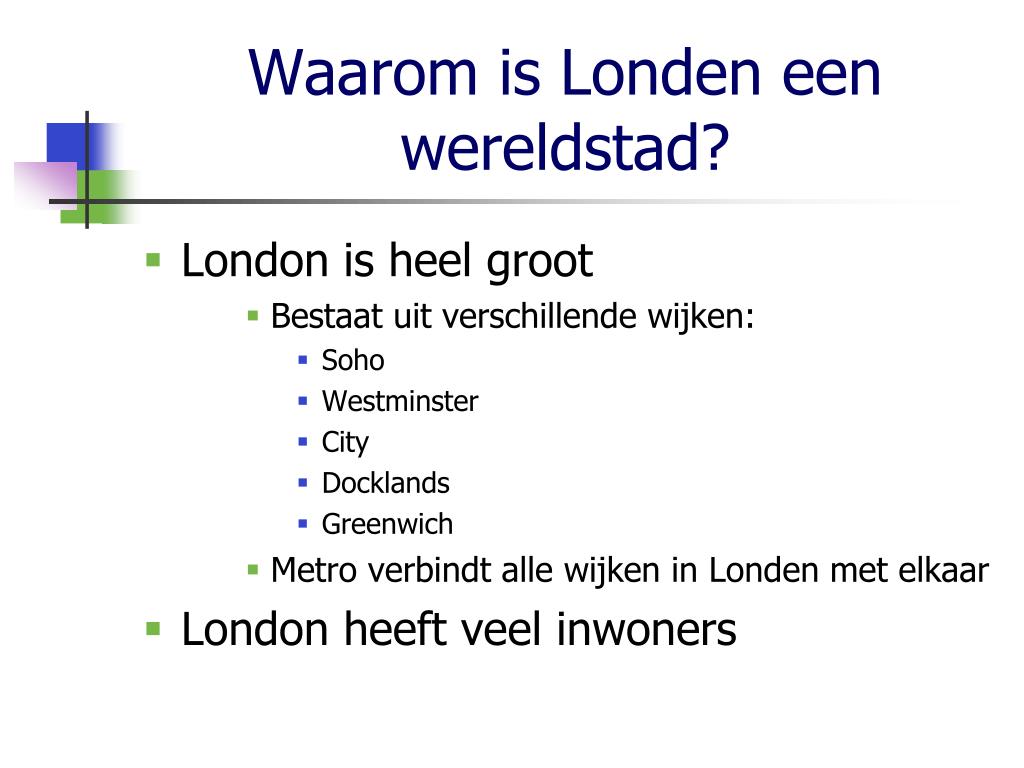 Waarom is Londen een wereldstad?

- London is heel groot
  - Bestaat uit verschillende wijken:
    - Soho
    - Westminster
    - City
    - Docklands
    - Greenwich
  - Metro verbindt alle wijken in Londen met elkaar
- London heeft veel inwoners